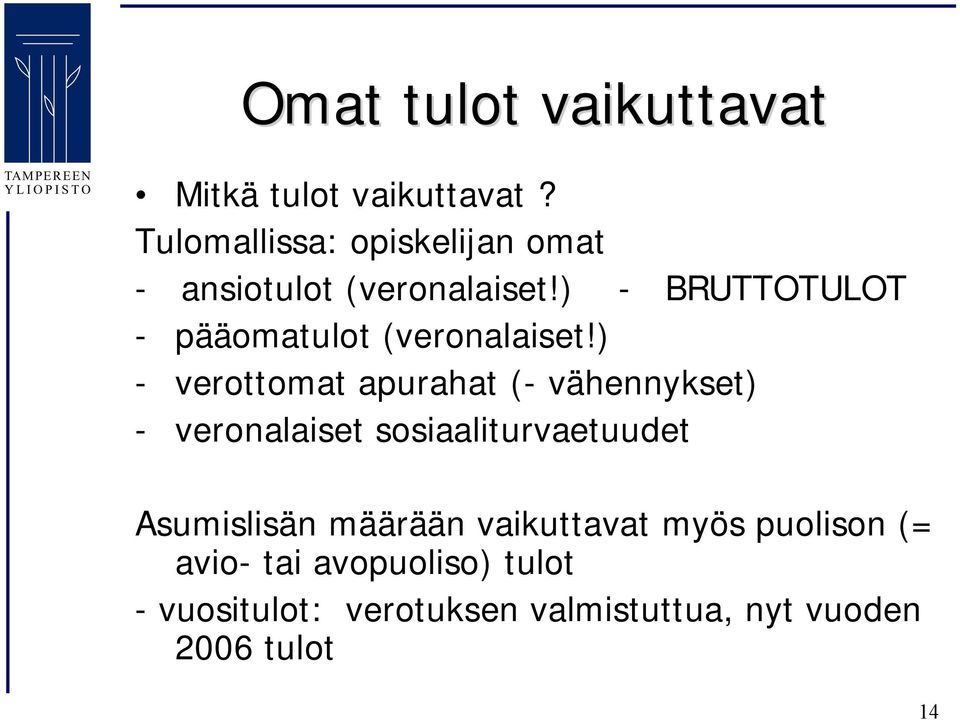 TAMPEREEN YLIOPISTO

Omat tulot vaikuttavat

• Mitkä tulot vaikuttavat ?

Tulomallissa: opiskelijan omat
- ansiotulot (veronalaiset!) - BRUTTOTULOT
- pääomatulot (veronalaiset!)
- verottomat apurahat (- vähennykset)
- veronalaiset sosiaaliturvaetuudet

Asumislisän määrään vaikuttavat myös puolison (= avio- tai avopuoliso) tulot
- vuositulot: verotuksen valmistuttua, nyt vuoden 2006 tulot

14